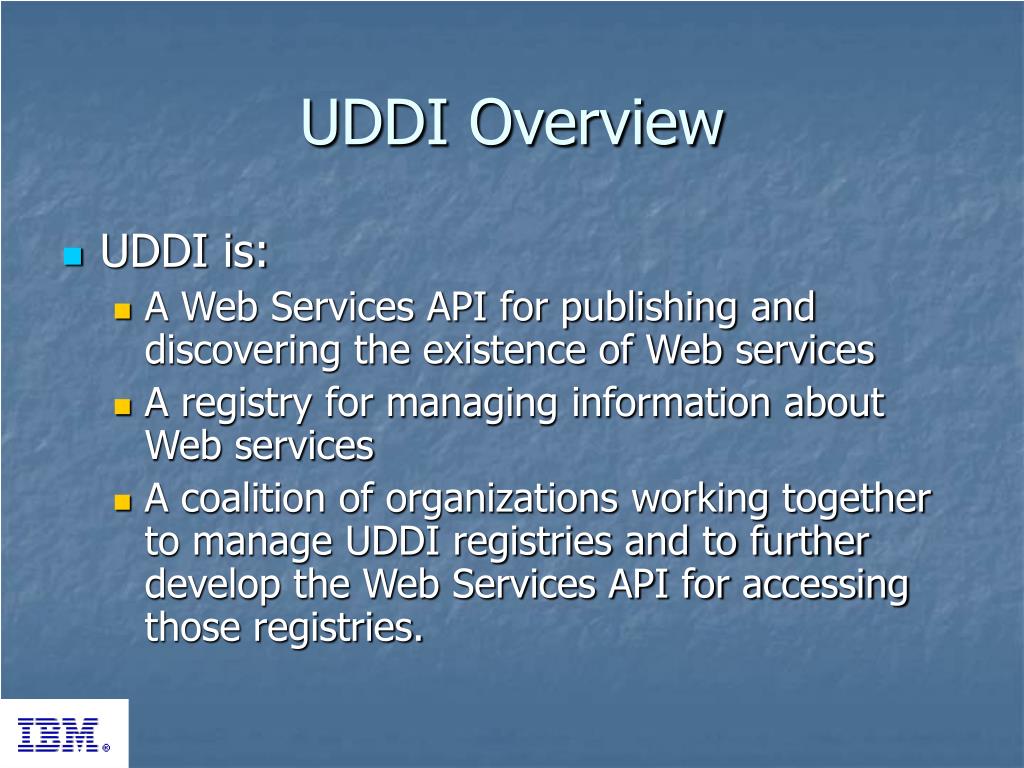 UDDI Overview

UDDI is:

A Web Services API for publishing and discovering the existence of Web services

A registry for managing information about Web services

A coalition of organizations working together to manage UDDI registries and to further develop the Web Services API for accessing those registries.

IBM®